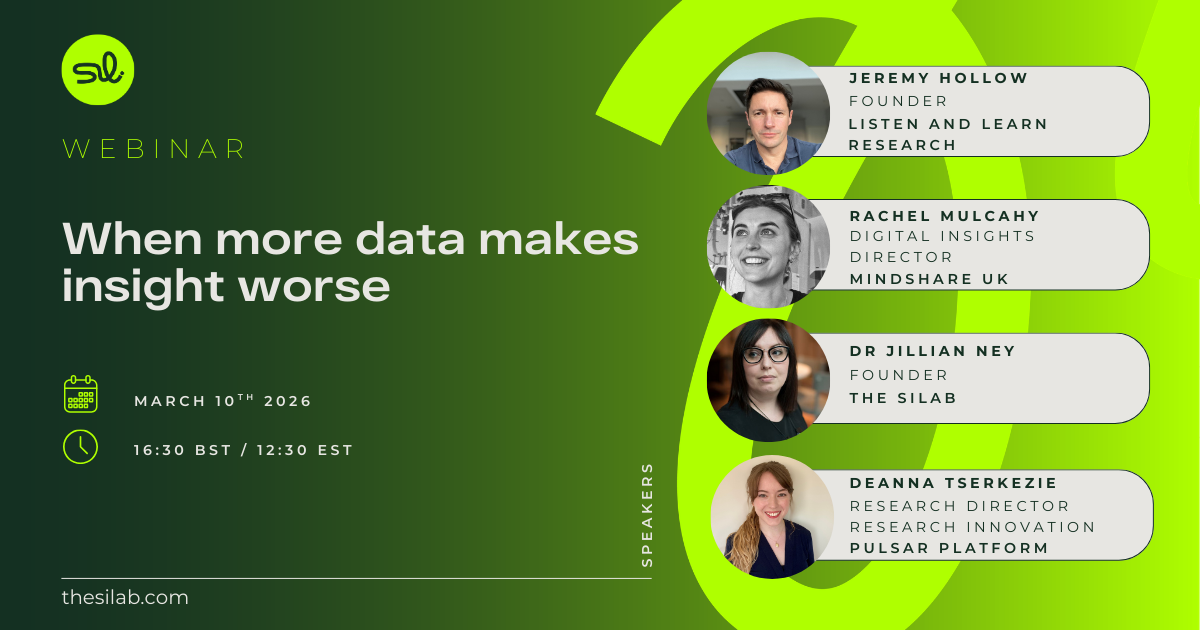 sil

WEBINAR

When more data makes insight worse

MARCH 10$^{TH}$ 2026

16:30 BST / 12:30 EST

thesilab.com

SPEAKERS

JEREMY HOLLOW
FOUNDER
LISTEN AND LEARN RESEARCH

RACHEL MULCAHY
DIGITAL INSIGHTS DIRECTOR
MINDSHARE UK

DR JILLIAN NEY
FOUNDER
THE SILAB

DEANNA TSERKEZIE
RESEARCH DIRECTOR
RESEARCH INNOVATION
PULSAR PLATFORM